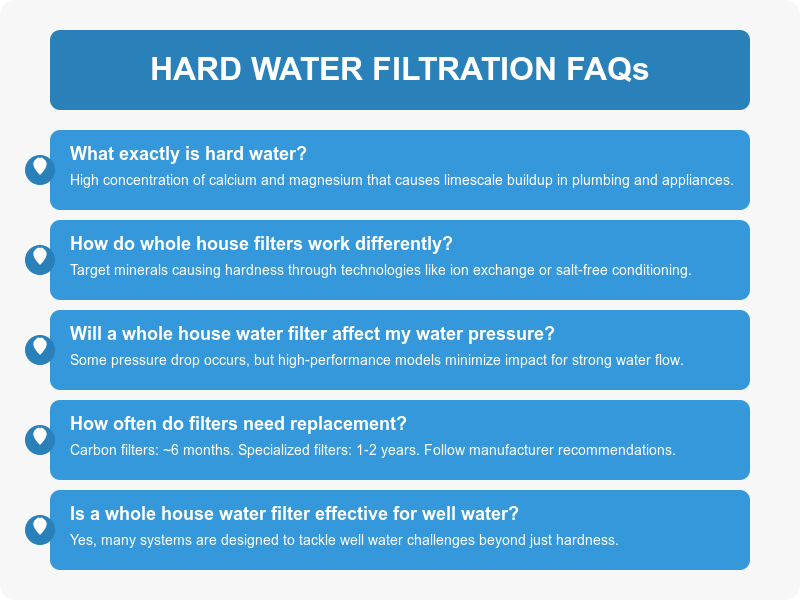 HARD WATER FILTRATION FAQs

What exactly is hard water?
High concentration of calcium and magnesium that causes limescale buildup in plumbing and appliances.

How do whole house filters work differently?
Target minerals causing hardness through technologies like ion exchange or salt-free conditioning.

Will a whole house water filter affect my water pressure?
Some pressure drop occurs, but high-performance models minimize impact for strong water flow.

How often do filters need replacement?
Carbon filters: ~6 months. Specialized filters: 1-2 years. Follow manufacturer recommendations.

Is a whole house water filter effective for well water?
Yes, many systems are designed to tackle well water challenges beyond just hardness.